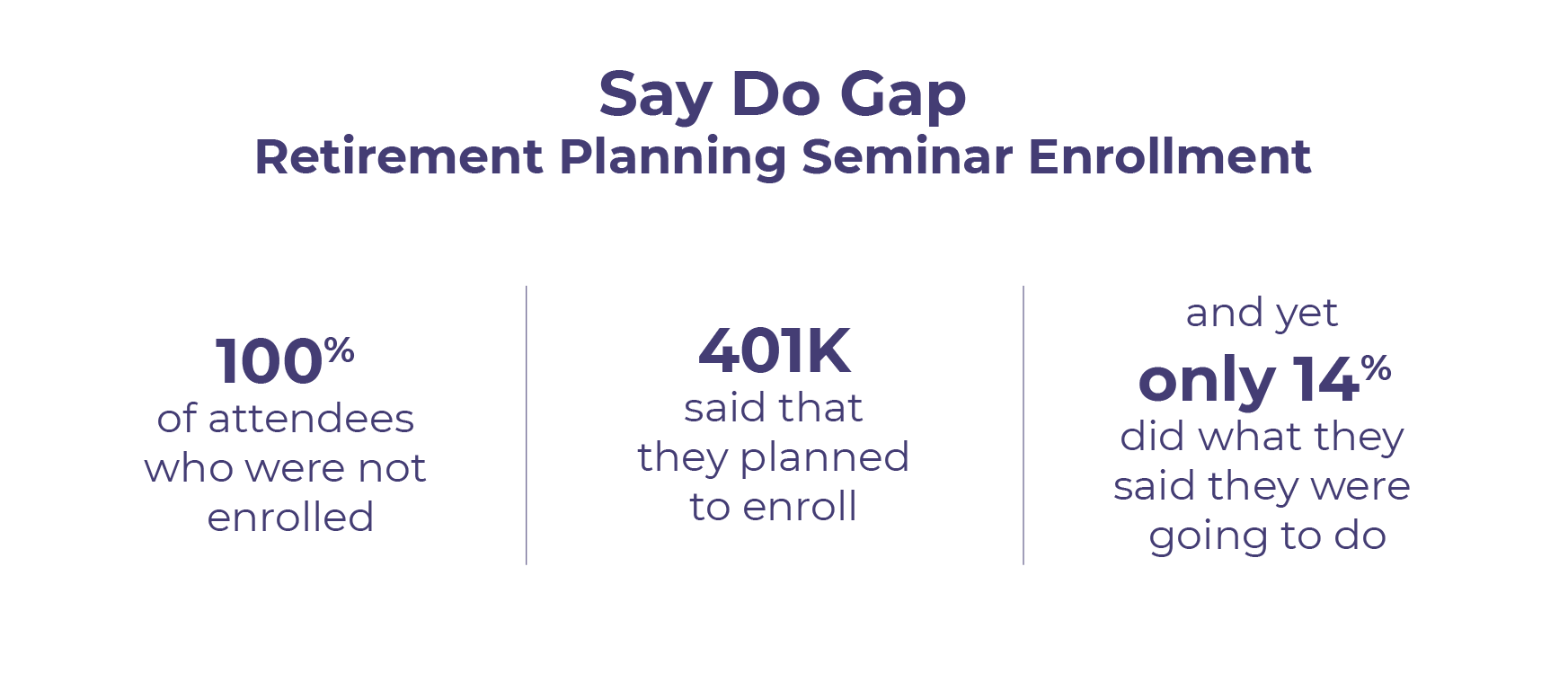 Say Do Gap
Retirement Planning Seminar Enrollment

100%
of attendees who were not enrolled

401K
said that they planned to enroll

and yet
only 14%
did what they said they were going to do